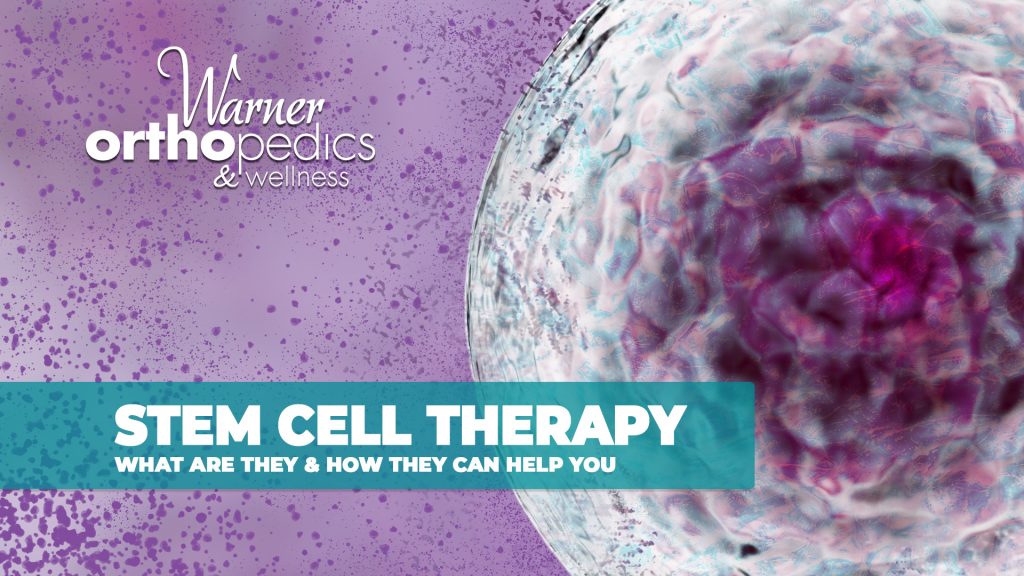 Warner orthopedics & wellness

STEM CELL THERAPY
WHAT ARE THEY & HOW THEY CAN HELP YOU